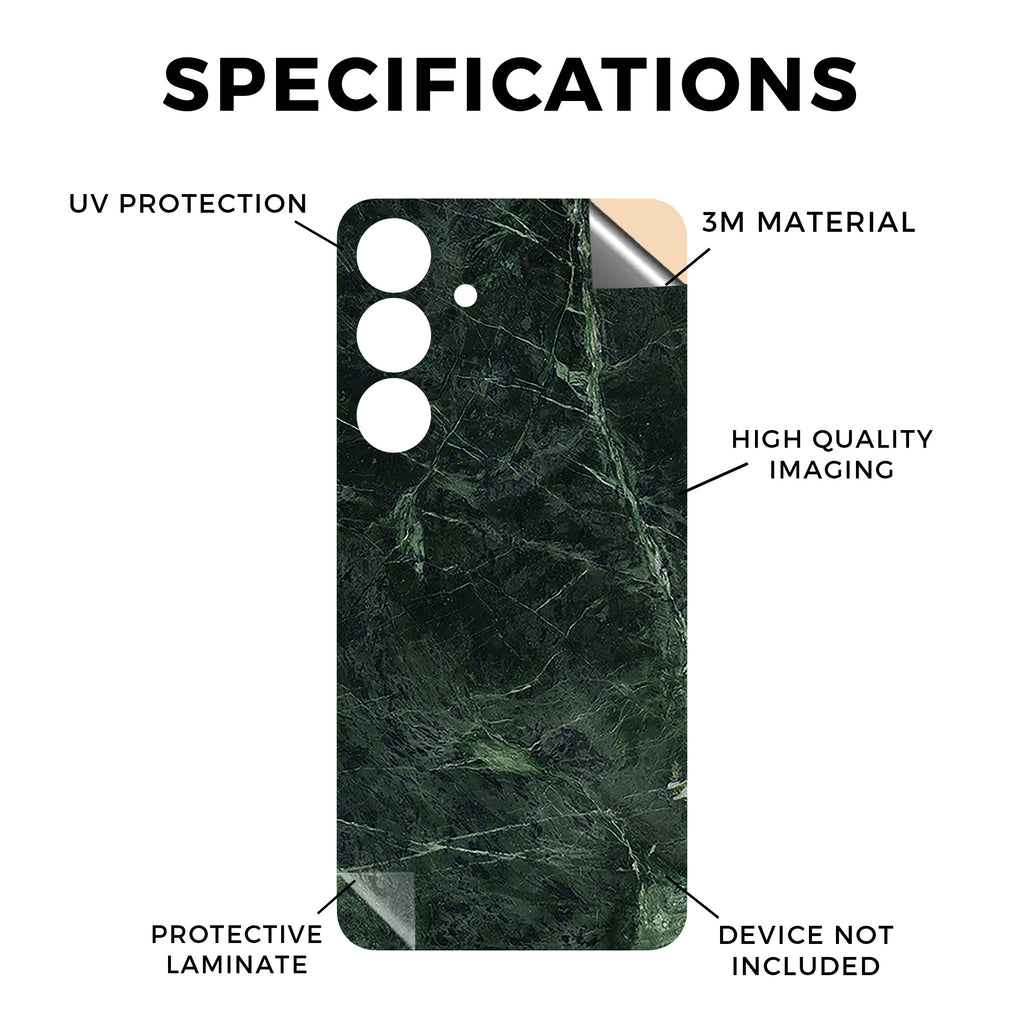 SPECIFICATIONS

UV PROTECTION

3M MATERIAL

HIGH QUALITY IMAGING

PROTECTIVE LAMINATE

DEVICE NOT INCLUDED